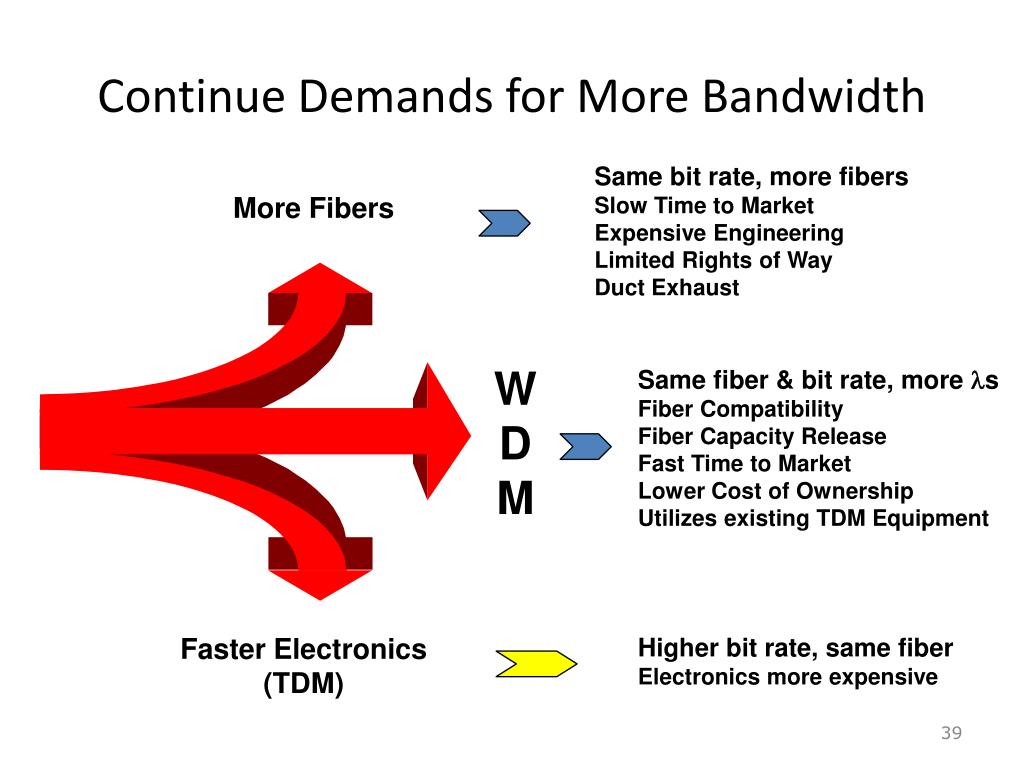 Continue Demands for More Bandwidth

More Fibers

Same bit rate, more fibers
Slow Time to Market
Expensive Engineering
Limited Rights of Way
Duct Exhaust

W
D
M

Same fiber & bit rate, more $\lambda$s
Fiber Compatibility
Fiber Capacity Release
Fast Time to Market
Lower Cost of Ownership
Utilizes existing TDM Equipment

Faster Electronics (TDM)

Higher bit rate, same fiber
Electronics more expensive

39